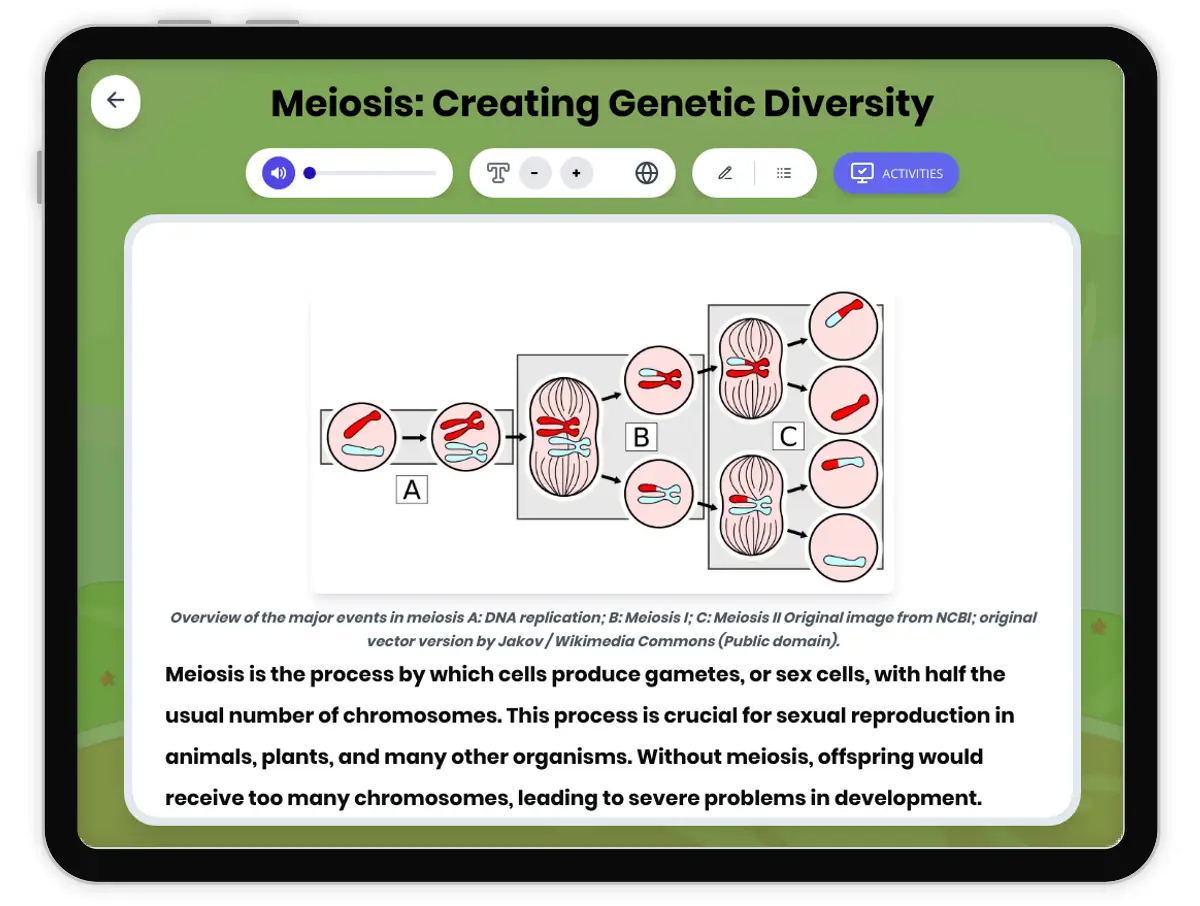 Meiosis: Creating Genetic Diversity

- +

ACTIVITIES

A

B

C

Overview of the major events in meiosis A: DNA replication; B: Meiosis I; C: Meiosis II Original image from NCBI; original vector version by Jakov / Wikimedia Commons (Public domain).

Meiosis is the process by which cells produce gametes, or sex cells, with half the usual number of chromosomes. This process is crucial for sexual reproduction in animals, plants, and many other organisms. Without meiosis, offspring would receive too many chromosomes, leading to severe problems in development.